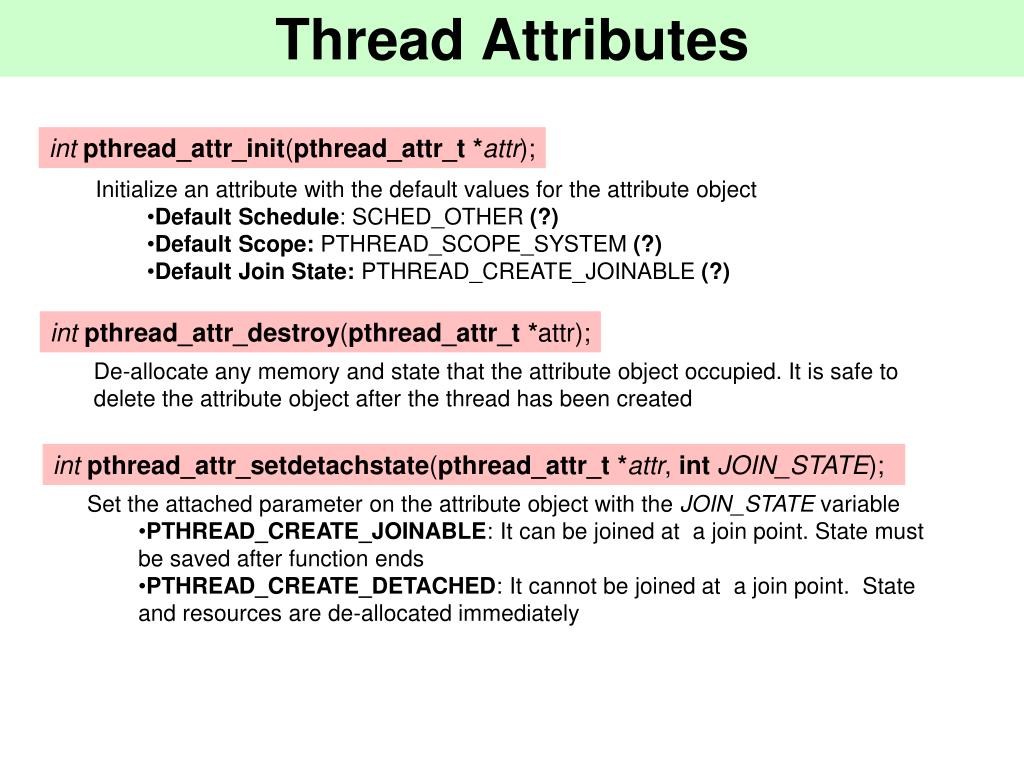 Thread Attributes

int pthread_attr_init(pthread_attr_t *attr);

Initialize an attribute with the default values for the attribute object
•Default Schedule: SCHED_OTHER (?)
•Default Scope: PTHREAD_SCOPE_SYSTEM (?)
•Default Join State: PTHREAD_CREATE_JOINABLE (?)

int pthread_attr_destroy(pthread_attr_t *attr);

De-allocate any memory and state that the attribute object occupied. It is safe to delete the attribute object after the thread has been created

int pthread_attr_setdetachstate(pthread_attr_t *attr, int JOIN_STATE);

Set the attached parameter on the attribute object with the JOIN_STATE variable
•PTHREAD_CREATE_JOINABLE: It can be joined at a join point. State must be saved after function ends
•PTHREAD_CREATE_DETACHED: It cannot be joined at a join point. State and resources are de-allocated immediately